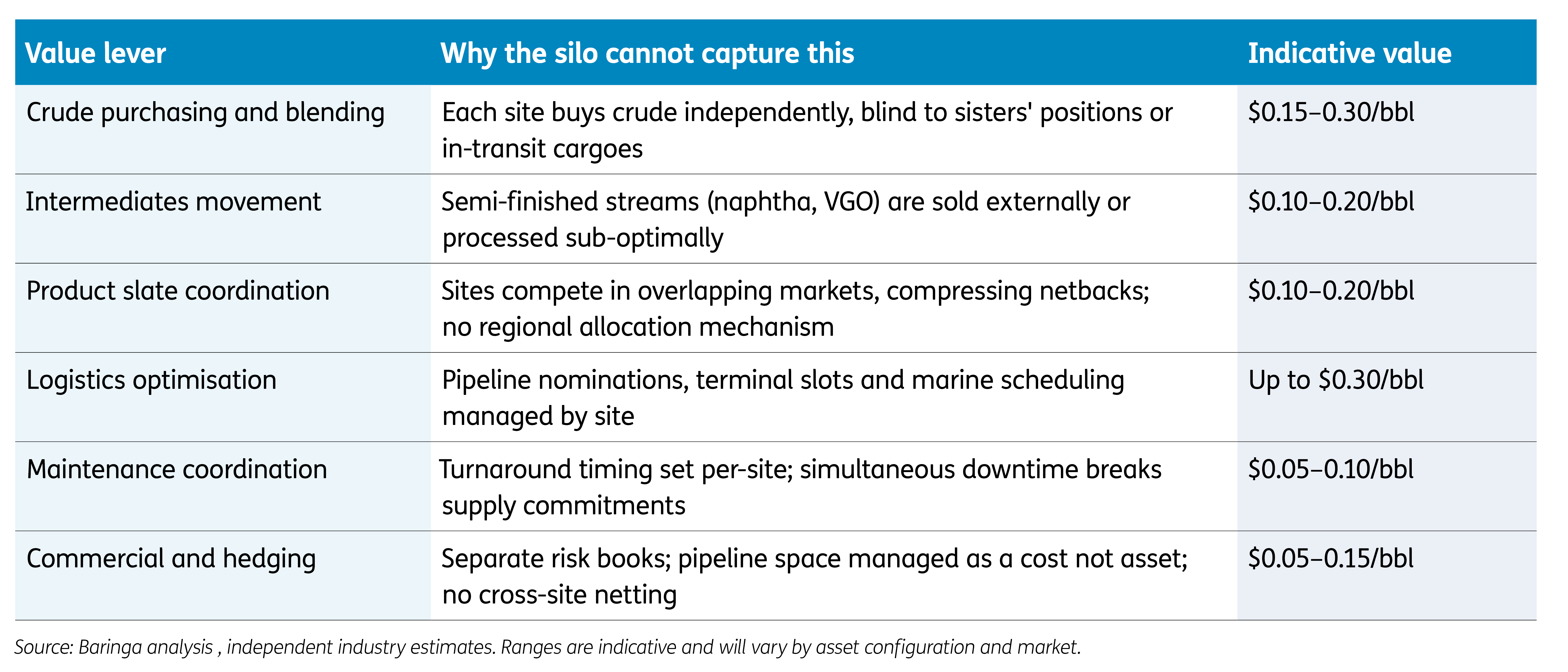 | Value lever | Why the silo cannot capture this | Indicative value |
|---|---|---|
| Crude purchasing and blending | Each site buys crude independently, blind to sisters' positions or in-transit cargoes | \$0.15–0.30/bbl |
| Intermediates movement | Semi-finished streams (naphtha, VGO) are sold externally or processed sub-optimally | \$0.10–0.20/bbl |
| Product slate coordination | Sites compete in overlapping markets, compressing netbacks; no regional allocation mechanism | \$0.10–0.20/bbl |
| Logistics optimisation | Pipeline nominations, terminal slots and marine scheduling managed by site | Up to \$0.30/bbl |
| Maintenance coordination | Turnaround timing set per-site; simultaneous downtime breaks supply commitments | \$0.05–0.10/bbl |
| Commercial and hedging | Separate risk books; pipeline space managed as a cost not asset; no cross-site netting | \$0.05–0.15/bbl |

Source: Baringa analysis , independent industry estimates. Ranges are indicative and will vary by asset configuration and market.